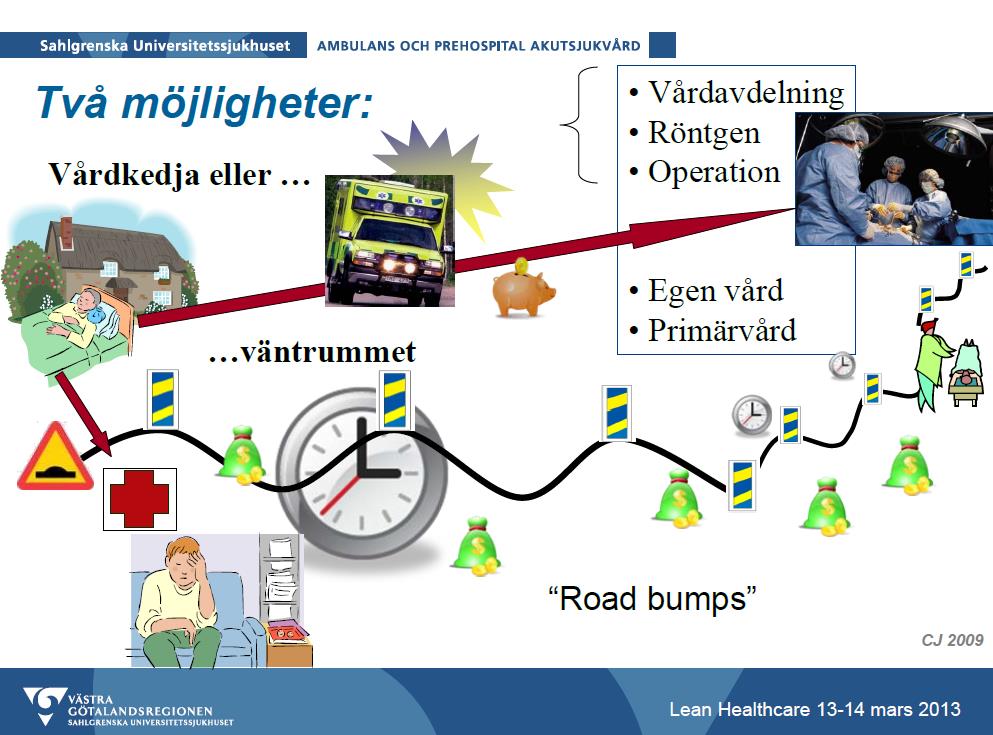 Sahlgrenska Universitetssjukhuset AMBULANS OCH PREHOSPITAL AKUTSJUKVÅRD

Två möjligheter:

Vårdkedja eller …

• Vårdavdelning
• Röntgen
• Operation

• Egen vård
• Primärvård

…väntrummet

"Road bumps"

CJ 2009

VÄSTRA GÖTALANDSREGIONEN SAHLGRENSKA UNIVERSITETSSJUKHUSET

Lean Healthcare 13-14 mars 2013